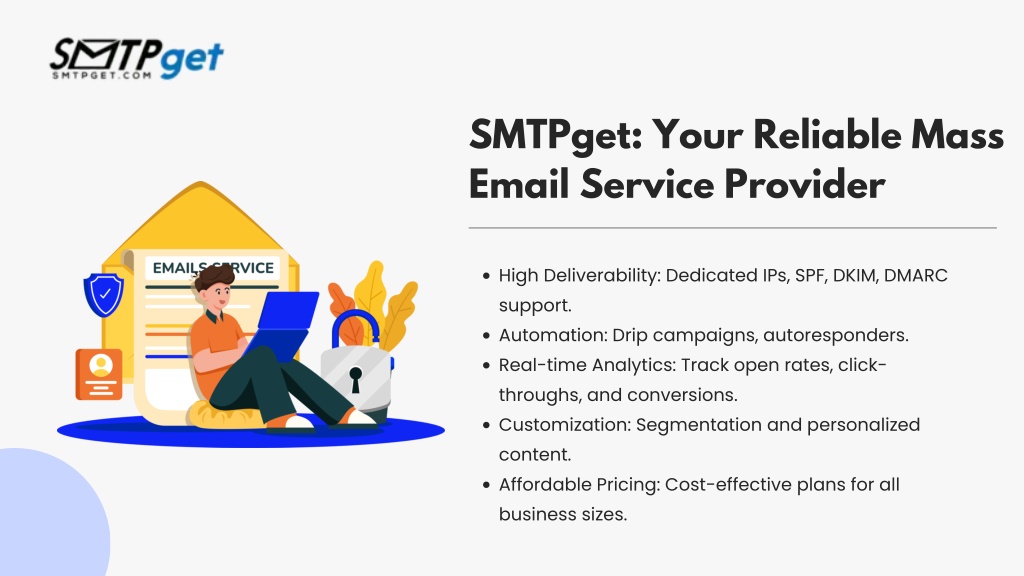 SMTPget
SMTPGET.COM

EMAILS SERVICE

SMTPget: Your Reliable Mass Email Service Provider

- High Deliverability: Dedicated IPs, SPF, DKIM, DMARC support.
- Automation: Drip campaigns, autoresponders.
- Real-time Analytics: Track open rates, click-throughs, and conversions.
- Customization: Segmentation and personalized content.
- Affordable Pricing: Cost-effective plans for all business sizes.